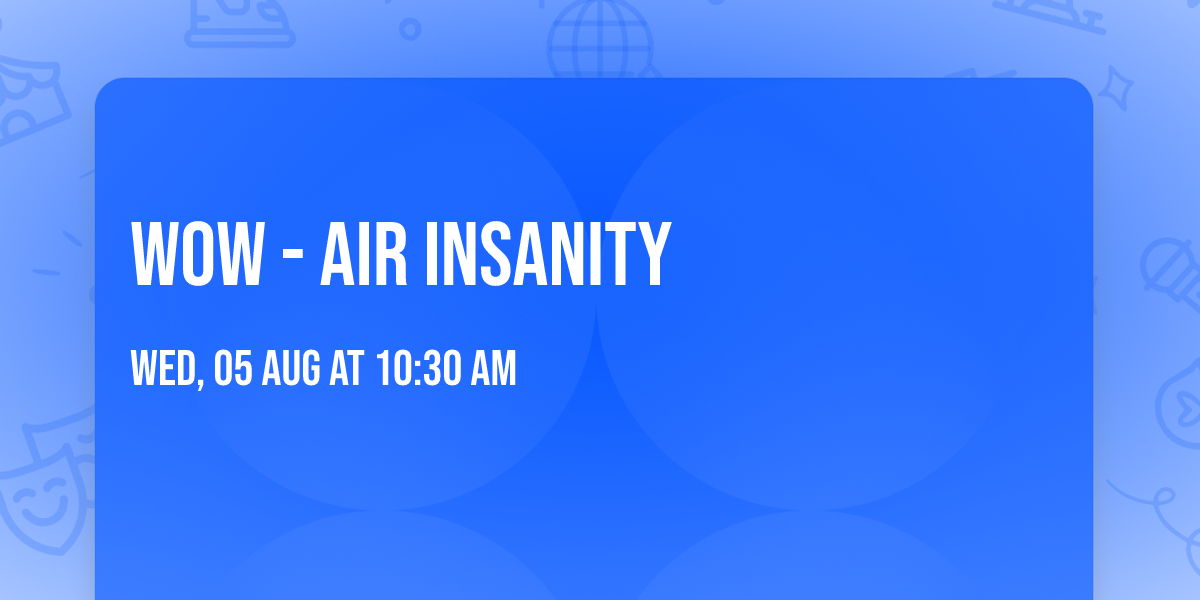 WOW - AIR INSANITY

WED, 05 AUG AT 10:30 AM